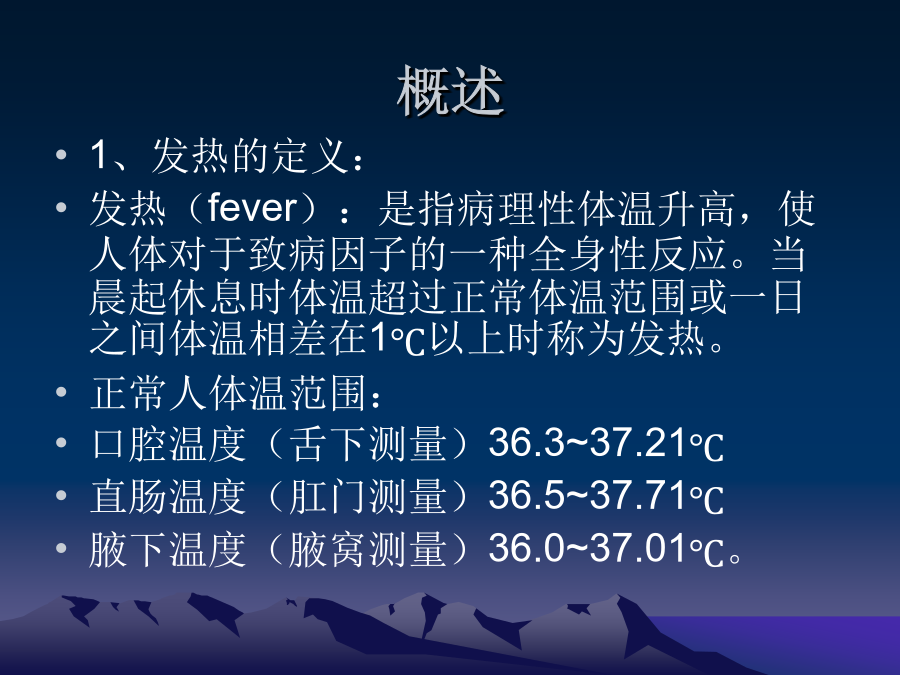 概述

• 1、发热的定义：
• 发热（fever）：是指病理性体温升高，使人体对于致病因子的一种全身性反应。当晨起休息时体温超过正常体温范围或一日之间体温相差在1℃以上时称为发热。
• 正常人体温范围：
• 口腔温度（舌下测量）36.3~37.21℃
• 直肠温度（肛门测量）36.5~37.71℃
• 腋下温度（腋窝测量）36.0~37.01℃。